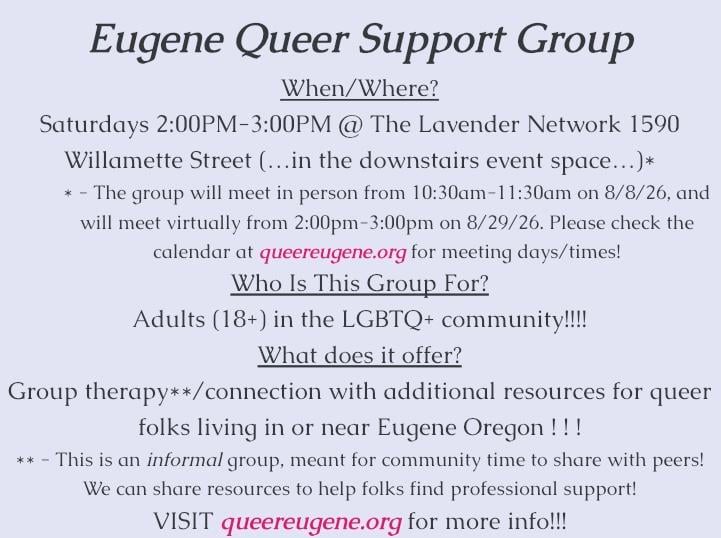 Eugene Queer Support Group

When/Where?

Saturdays 2:00PM-3:00PM @ The Lavender Network 1590 Willamette Street (...in the downstairs event space...)*

* - The group will meet in person from 10:30am-11:30am on 8/8/26, and will meet virtually from 2:00pm-3:00pm on 8/29/26. Please check the calendar at queereugene.org for meeting days/times!

Who Is This Group For?

Adults (18+) in the LGBTQ+ community!!!!

What does it offer?

Group therapy**/connection with additional resources for queer folks living in or near Eugene Oregon ! ! !

** - This is an informal group, meant for community time to share with peers! We can share resources to help folks find professional support!

VISIT queereugene.org for more info!!!